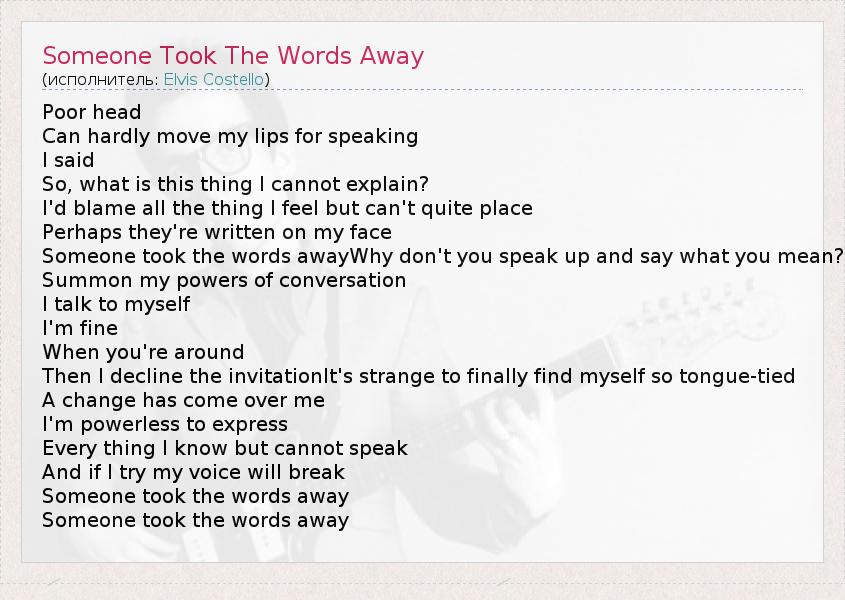 Someone Took The Words Away
(исполнитель: Elvis Costello)

Poor head
Can hardly move my lips for speaking
I said
So, what is this thing I cannot explain?
I'd blame all the thing I feel but can't quite place
Perhaps they're written on my face
Someone took the words awayWhy don't you speak up and say what you mean?
Summon my powers of conversation
I talk to myself
I'm fine
When you're around
Then I decline the invitationIt's strange to finally find myself so tongue-tied
A change has come over me
I'm powerless to express
Every thing I know but cannot speak
And if I try my voice will break
Someone took the words away
Someone took the words away